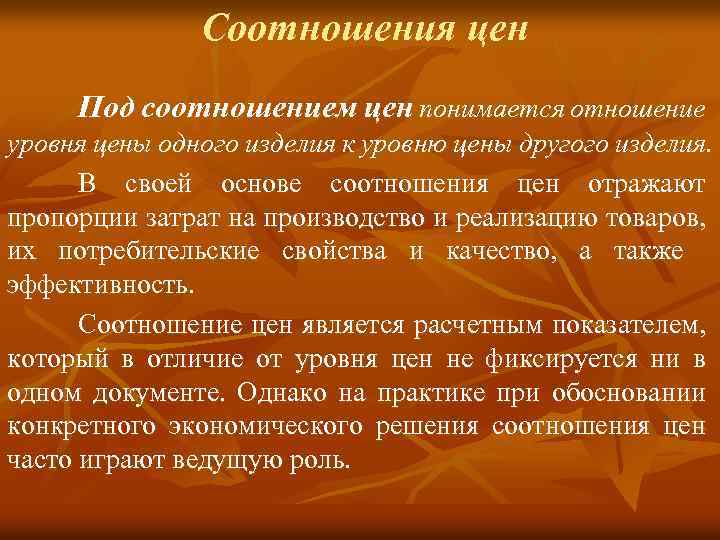 Соотношения цен

Под соотношением цен понимается отношение уровня цены одного изделия к уровню цены другого изделия.

В своей основе соотношения цен отражают пропорции затрат на производство и реализацию товаров, их потребительские свойства и качество, а также эффективность.

Соотношение цен является расчетным показателем, который в отличие от уровня цен не фиксируется ни в одном документе. Однако на практике при обосновании конкретного экономического решения соотношения цен часто играют ведущую роль.